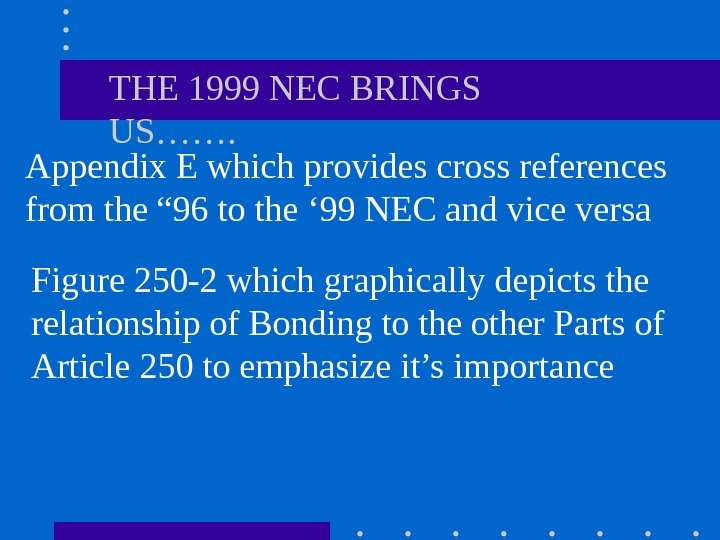 THE 1999 NEC BRINGS US…….

Appendix E which provides cross references from the “96 to the ‘99 NEC and vice versa

Figure 250-2 which graphically depicts the relationship of Bonding to the other Parts of Article 250 to emphasize it’s importance